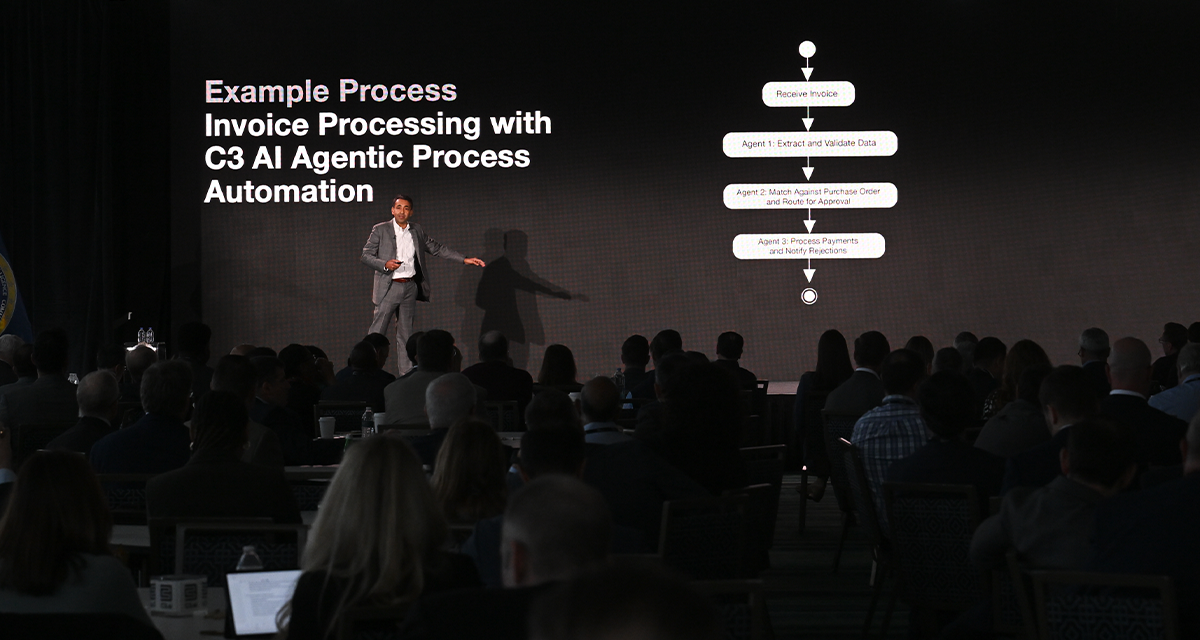 Example Process
Invoice Processing with C3 AI Agentic Process Automation

Receive Invoice

Agent 1: Extract and Validate Data

Agent 2: Match Against Purchase Order and Route for Approval

Agent 3: Process Payments and Notify Rejections